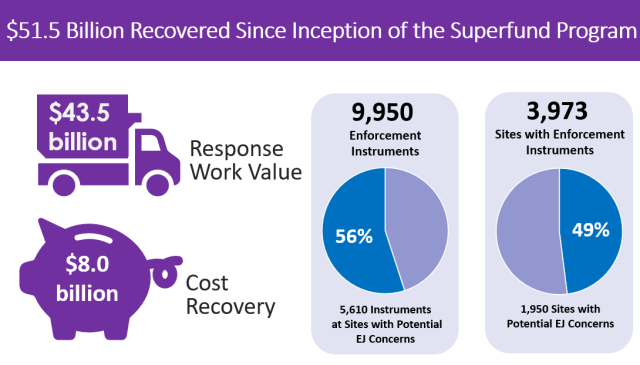 $51.5 Billion Recovered Since Inception of the Superfund Program

$43.5 billion

Response Work Value

$8.0 billion

Cost Recovery

9,950
Enforcement Instruments

56%

5,610 Instruments at Sites with Potential EJ Concerns

3,973
Sites with Enforcement Instruments

49%

1,950 Sites with Potential EJ Concerns